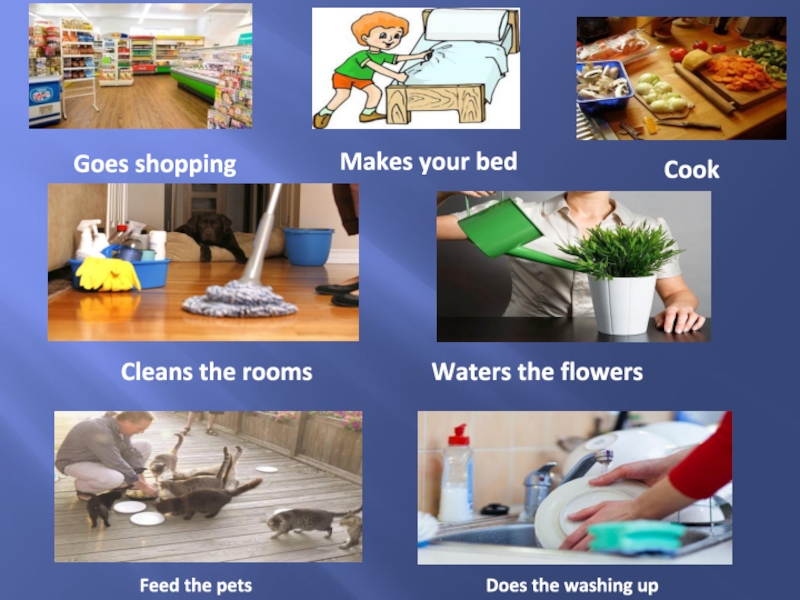 Goes shopping

Makes your bed

Cook

Cleans the rooms

Waters the flowers

Feed the pets

Does the washing up